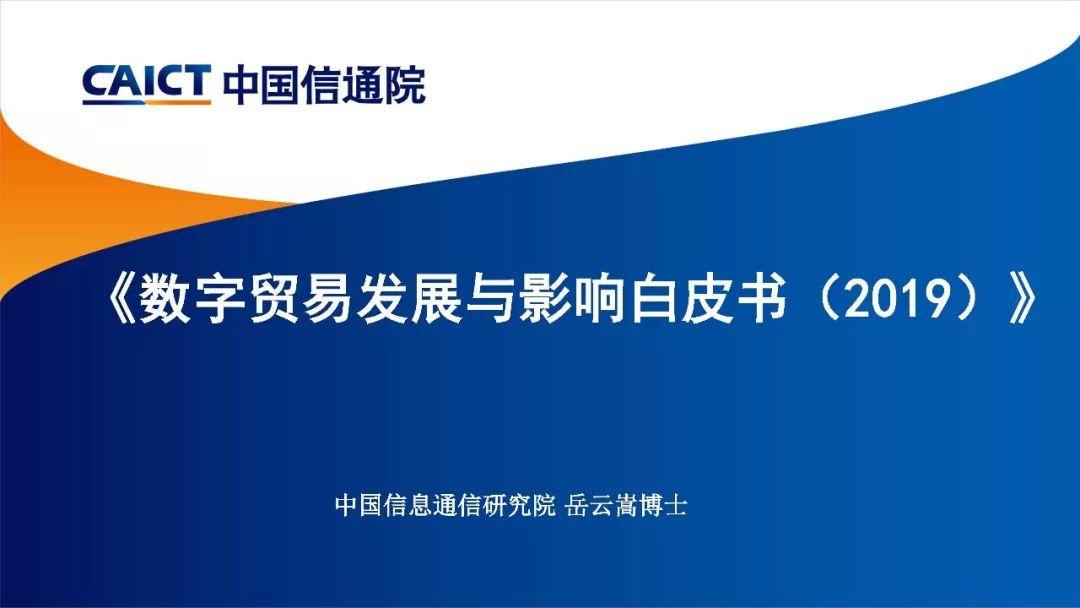 CAICT 中国信通院

《数字贸易发展与影响白皮书（2019）》

中国信息通信研究院 岳云嵩博士